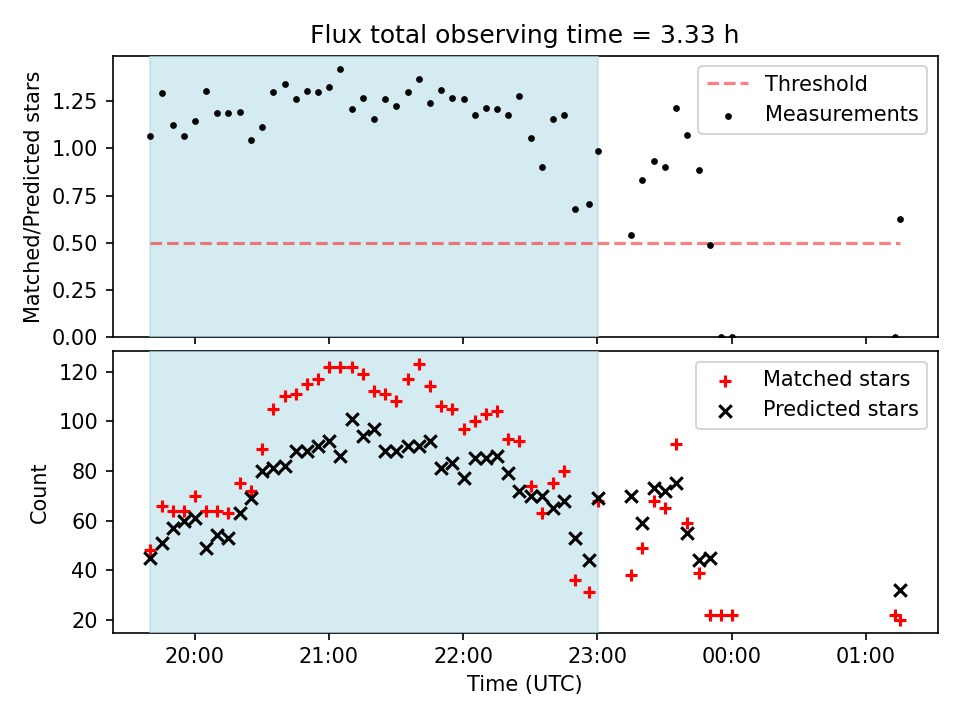 Flux total observing time = 3.33 h

Matched/Predicted stars

1.25
1.00
0.75
0.50
0.25
0.00

Threshold
Measurements

Count

120
100
80
60
40
20

Matched stars
Predicted stars

20:00
21:00
22:00
23:00
00:00
01:00

Time (UTC)